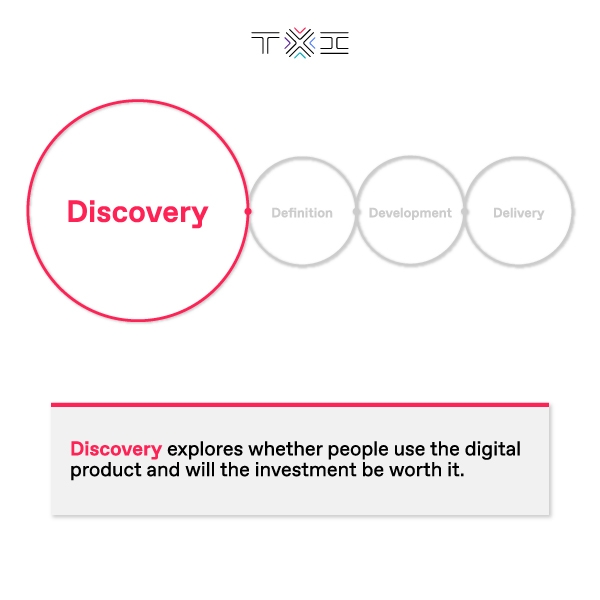 TXI

Discovery

Definition

Development

Delivery

Discovery explores whether people use the digital product and will the investment be worth it.